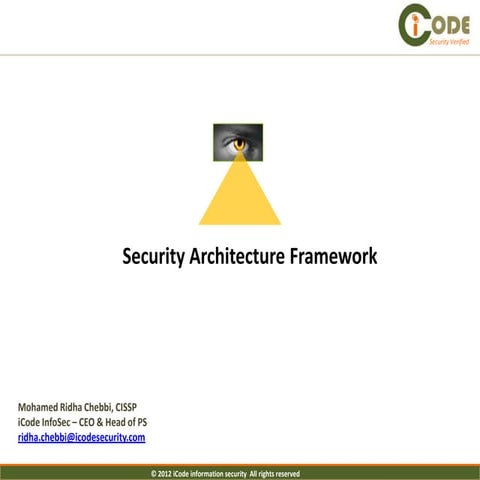 iCODE
Security Verified

Security Architecture Framework

Mohamed Ridha Chebbi, CISSP
iCode InfoSec – CEO & Head of PS
ridha.chebbi@icodesecurity.com

© 2012 iCode information security All rights reserved